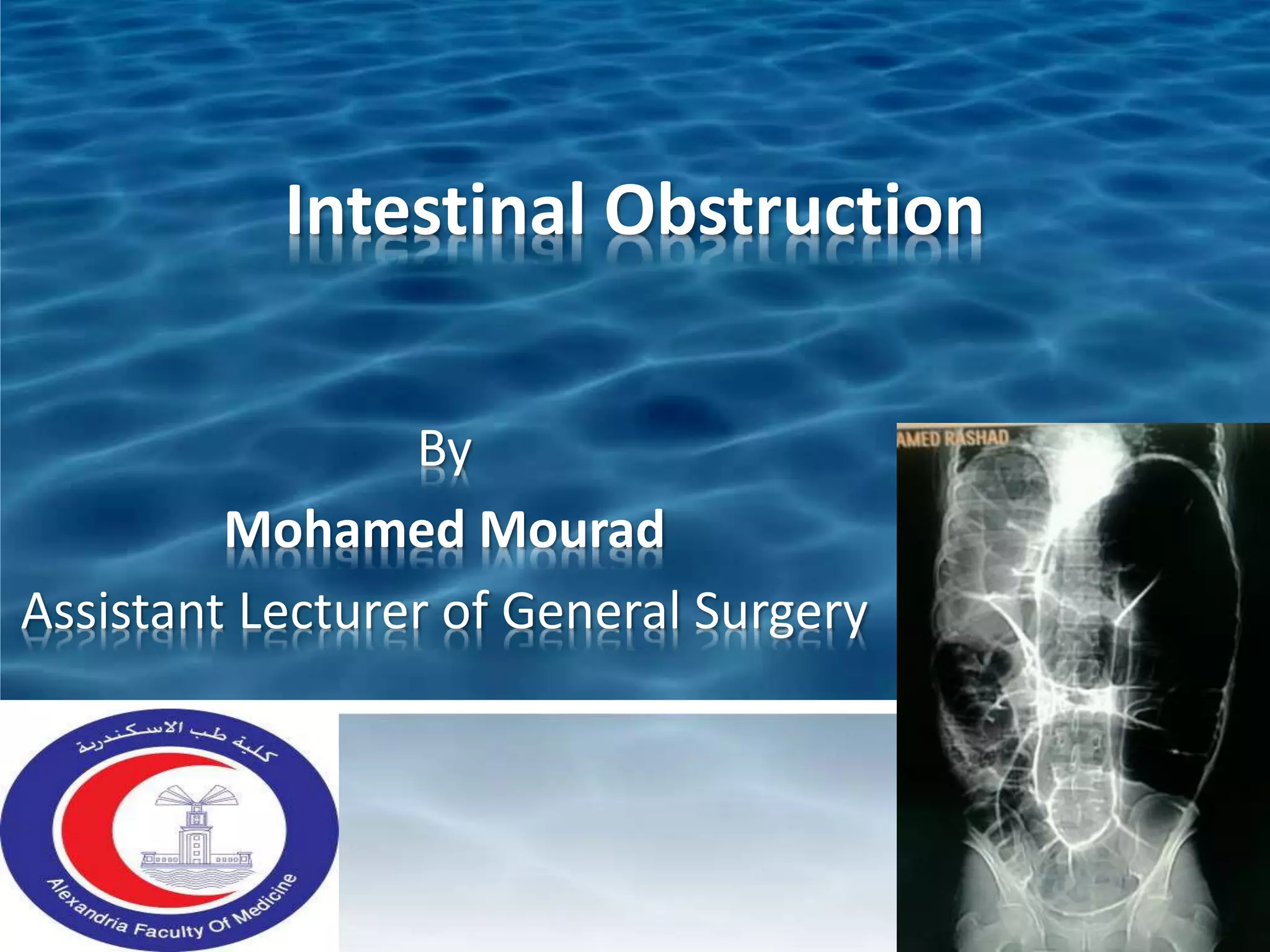 Intestinal Obstruction

By
Mohamed Mourad
Assistant Lecturer of General Surgery

AMED RASHAD

كلية طب الاسكندرية
Alexandria Faculty Of Medicine